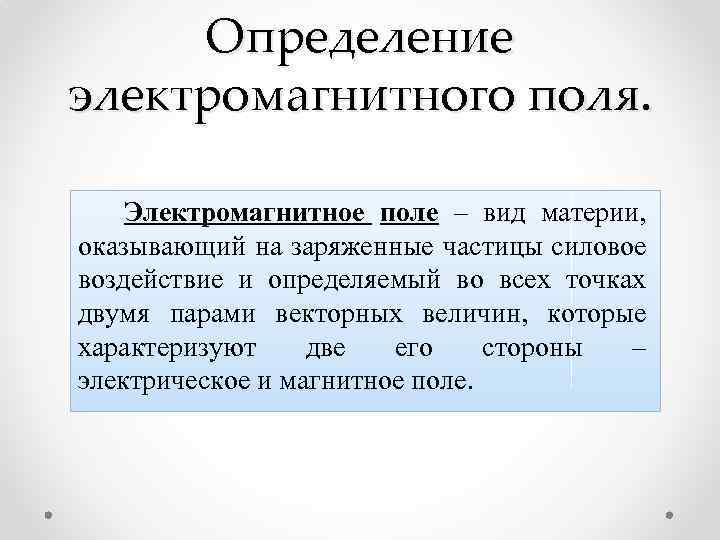 Определение электромагнитного поля.

Электромагнитное поле – вид материи, оказывающий на заряженные частицы силовое воздействие и определяемый во всех точках двумя парами векторных величин, которые характеризуют две его стороны – электрическое и магнитное поле.